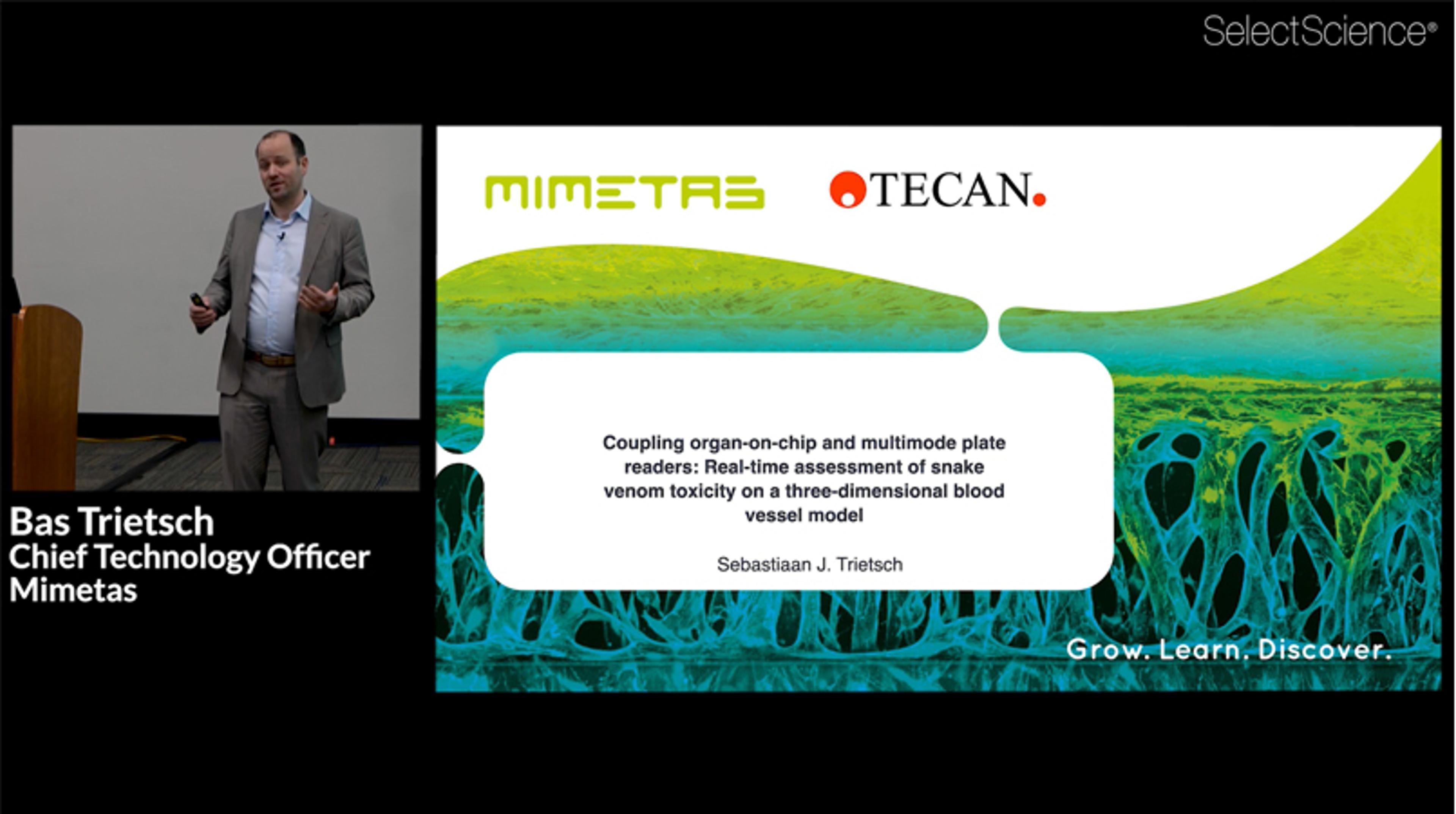 SelectScience®

Bas Trietsch
Chief Technology Officer
Mimetas

MIMETAS

TECAN.

Coupling organ-on-chip and multimode plate readers: Real-time assessment of snake venom toxicity on a three-dimensional blood vessel model

Sebastiaan J. Trietsch

Grow. Learn. Discover.